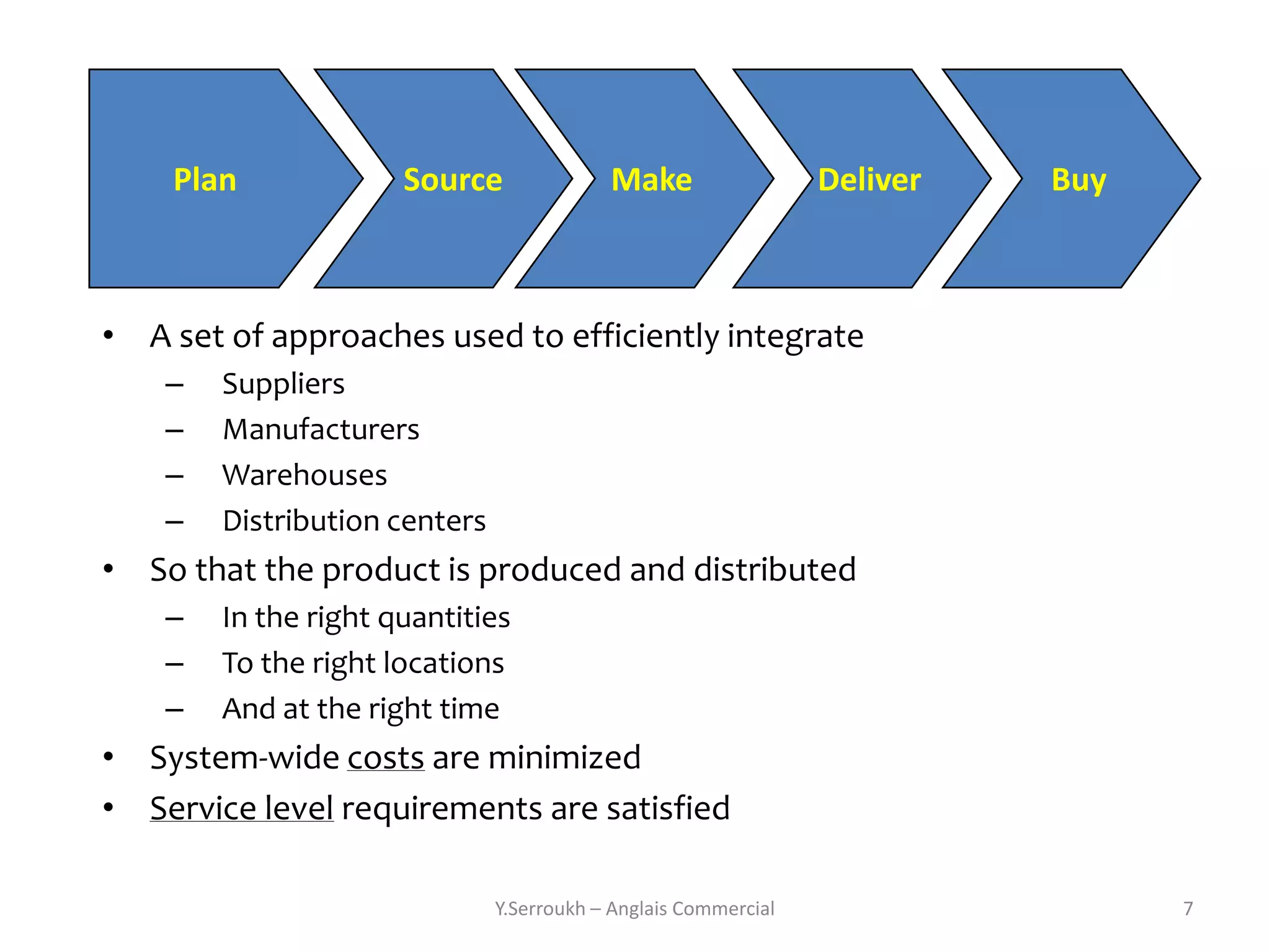 Plan
Source
Make
Deliver
Buy

• A set of approaches used to efficiently integrate
– Suppliers
– Manufacturers
– Warehouses
– Distribution centers
• So that the product is produced and distributed
– In the right quantities
– To the right locations
– And at the right time
• System-wide costs are minimized
• Service level requirements are satisfied

Y.Serroukh – Anglais Commercial

7